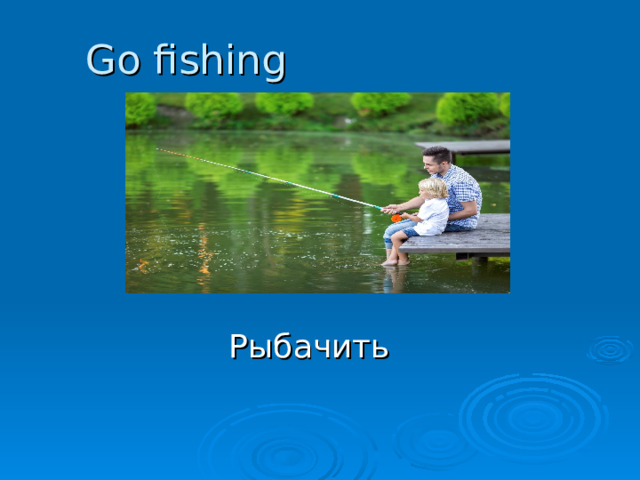 Go fishing

Рыбачить